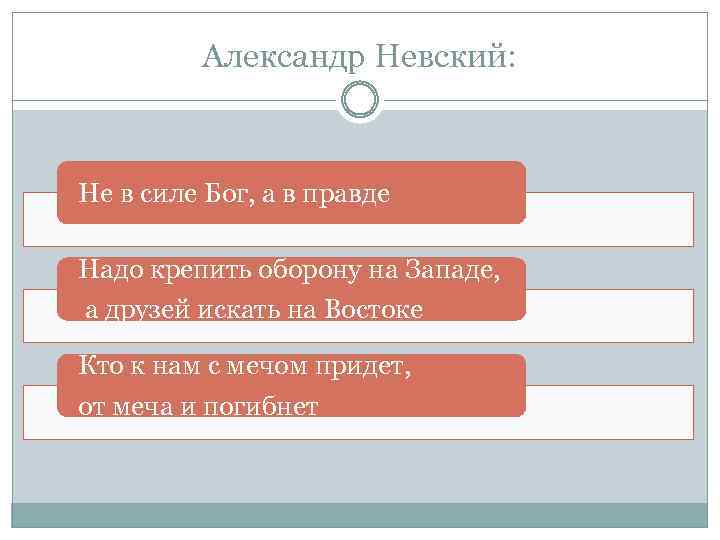 Александр Невский:

Не в силе Бог, а в правде

Надо крепить оборону на Западе, а друзей искать на Востоке

Кто к нам с мечом придет, от меча и погибнет